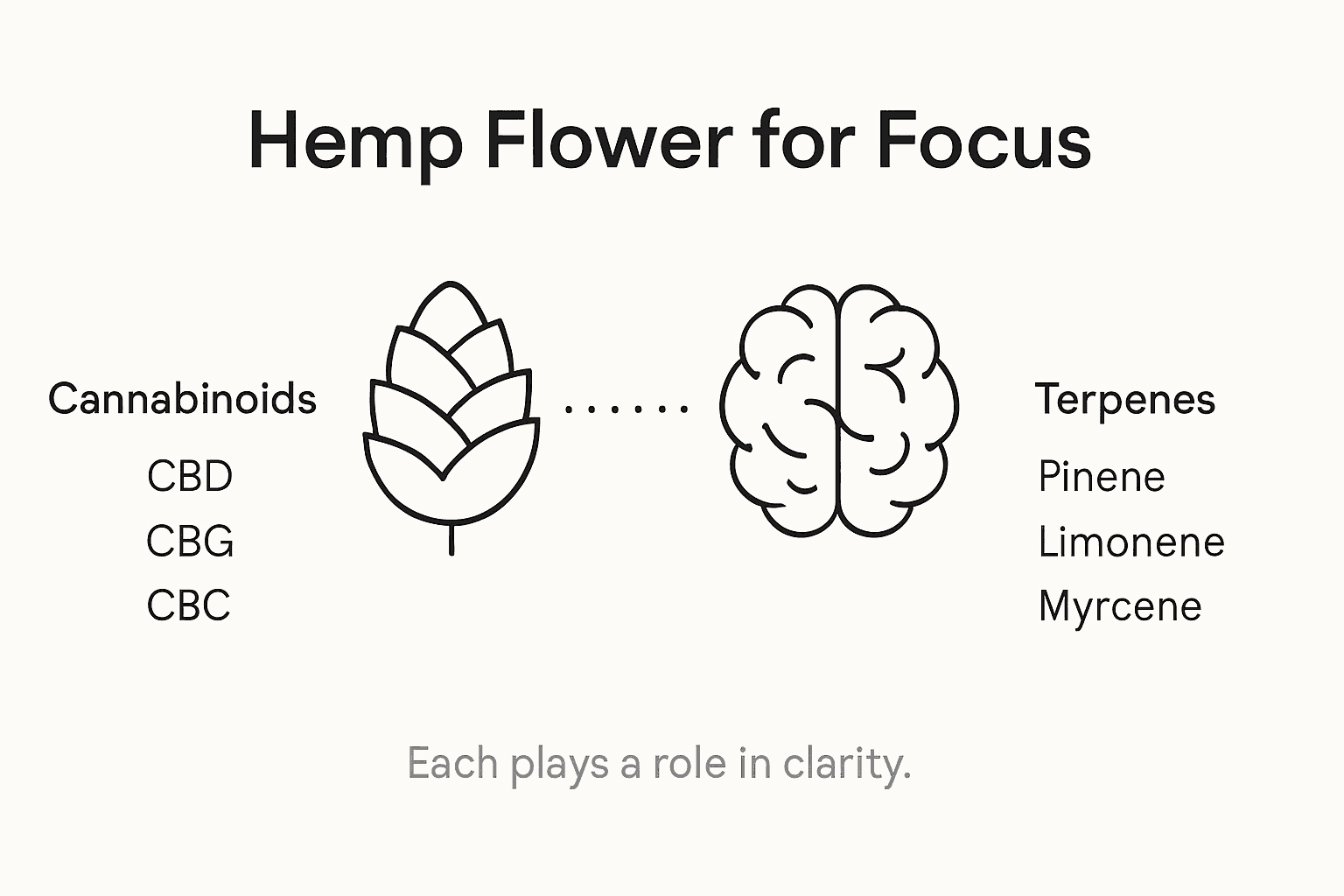 Hemp Flower for Focus

Cannabinoids

CBD
CBG
CBC

Terpenes

Pinene
Limonene
Myrcene

Each plays a role in clarity.